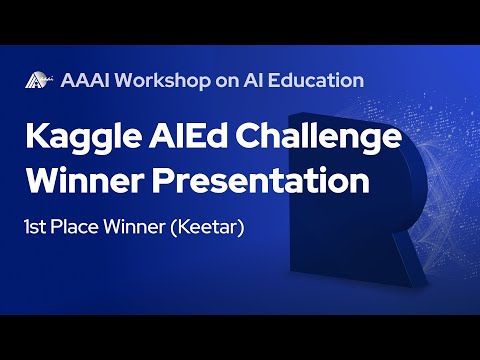 AAAI Workshop on AI Education

Kaggle AIEd Challenge Winner Presentation

1st Place Winner (Keetar)